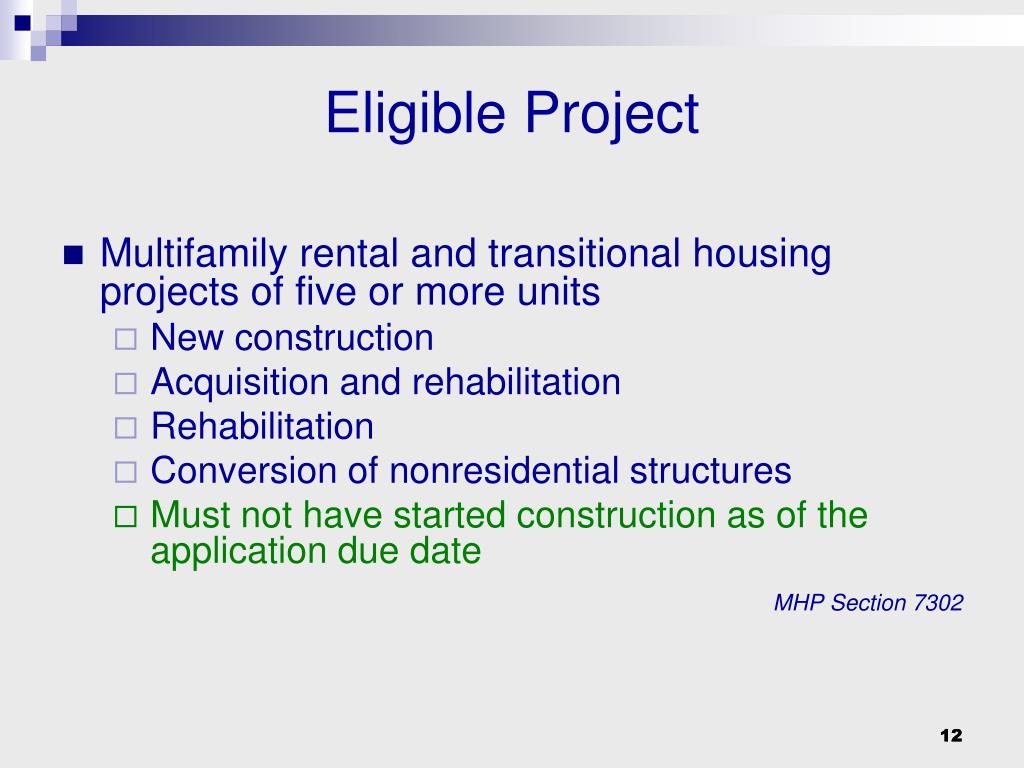 Eligible Project

- Multifamily rental and transitional housing projects of five or more units
  - New construction
  - Acquisition and rehabilitation
  - Rehabilitation
  - Conversion of nonresidential structures
  - Must not have started construction as of the application due date

MHP Section 7302

12